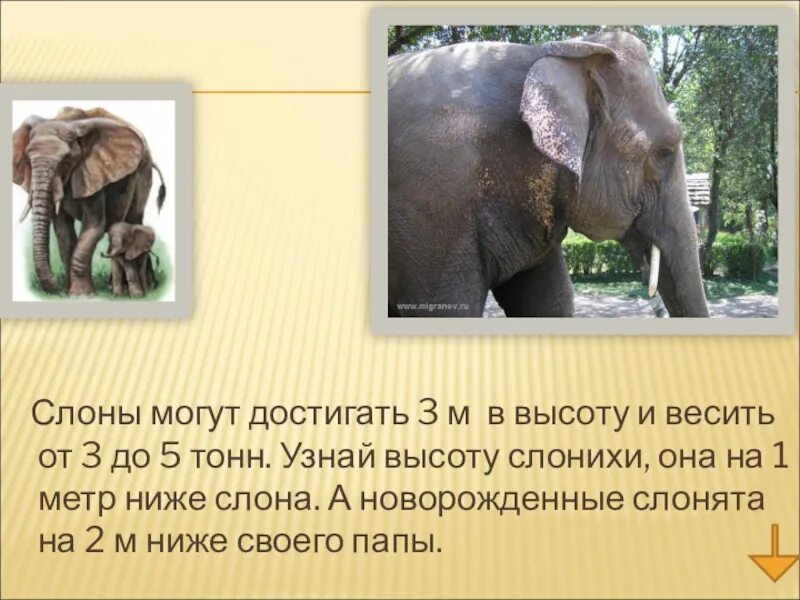 www.migranov.ru

Слоны могут достигать 3 м в высоту и весить от 3 до 5 тонн. Узнай высоту слонихи, она на 1 метр ниже слона. А новорожденные слонята на 2 м ниже своего папы.